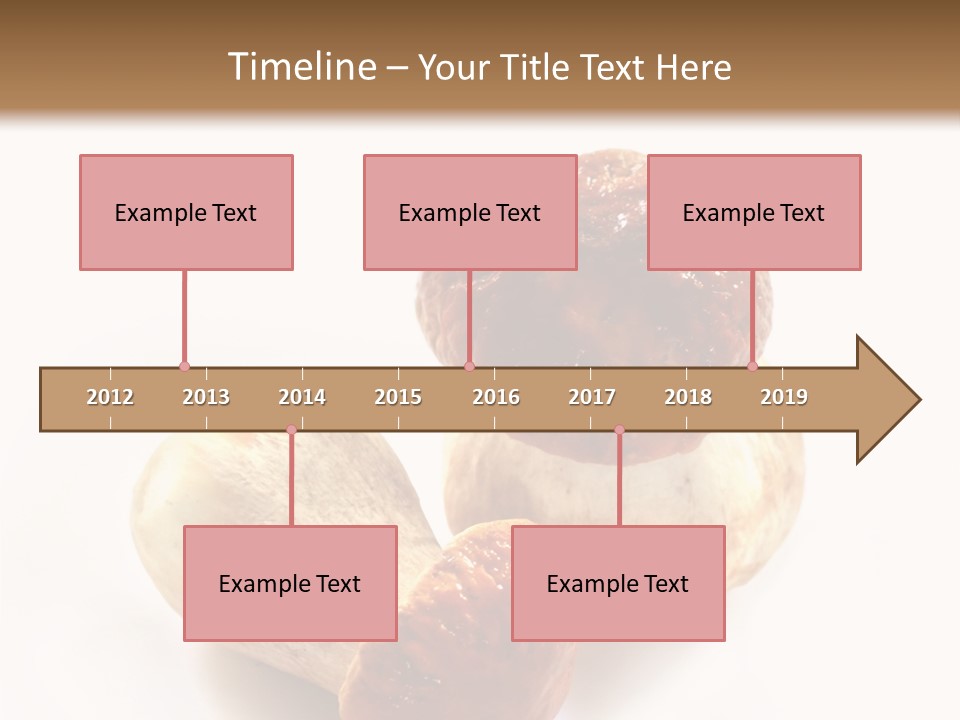 Timeline – Your Title Text Here

Example Text

Example Text

Example Text

2012 2013 2014 2015 2016 2017 2018 2019

Example Text

Example Text